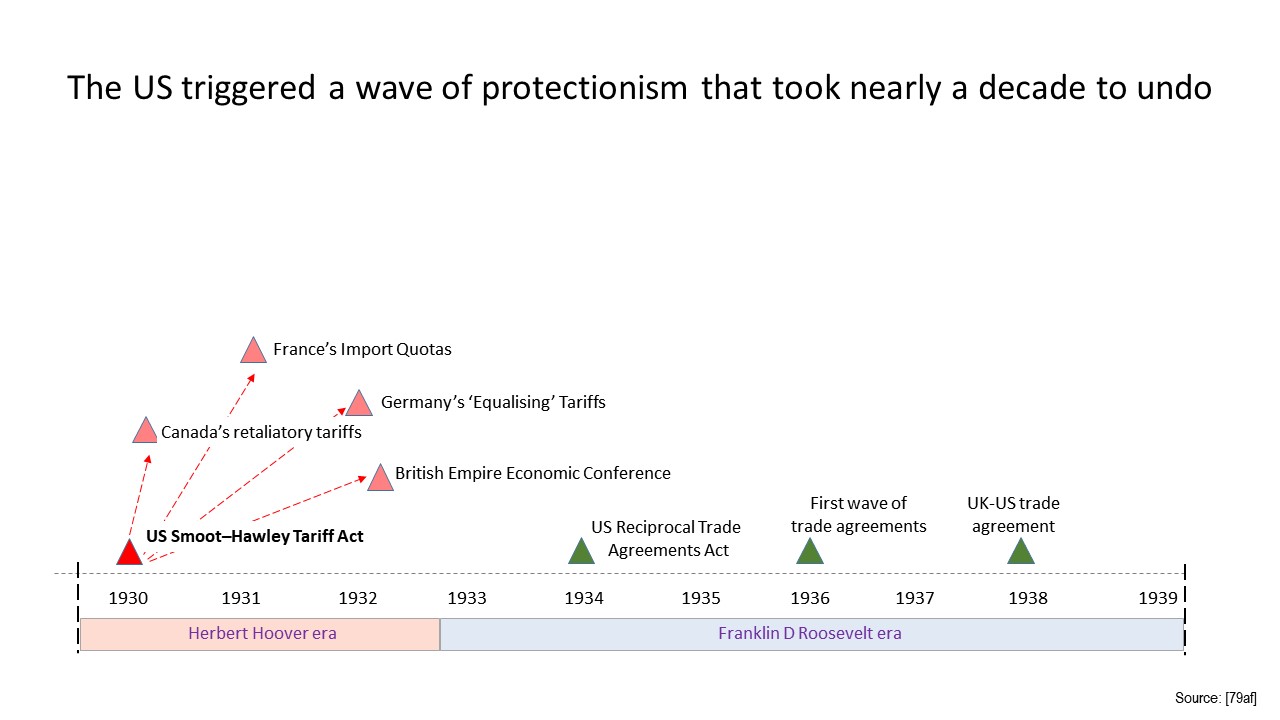 The US triggered a wave of protectionism that took nearly a decade to undo

France's Import Quotas

Germany's 'Equalising' Tariffs

Canada's retaliatory tariffs

British Empire Economic Conference

US Smoot–Hawley Tariff Act

US Reciprocal Trade Agreements Act

First wave of trade agreements

UK-US trade agreement

1930 1931 1932 1933 1934 1935 1936 1937 1938 1939

Herbert Hoover era

Franklin D Roosevelt era

Source: [79af]